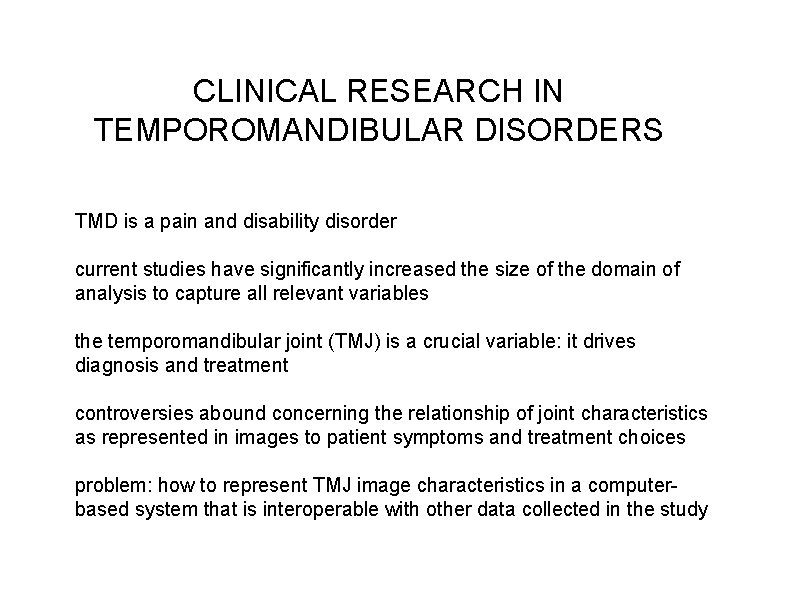 CLINICAL RESEARCH IN TEMPOROMANDIBULAR DISORDERS

TMD is a pain and disability disorder

current studies have significantly increased the size of the domain of analysis to capture all relevant variables

the temporomandibular joint (TMJ) is a crucial variable: it drives diagnosis and treatment

controversies abound concerning the relationship of joint characteristics as represented in images to patient symptoms and treatment choices

problem: how to represent TMJ image characteristics in a computer-based system that is interoperable with other data collected in the study